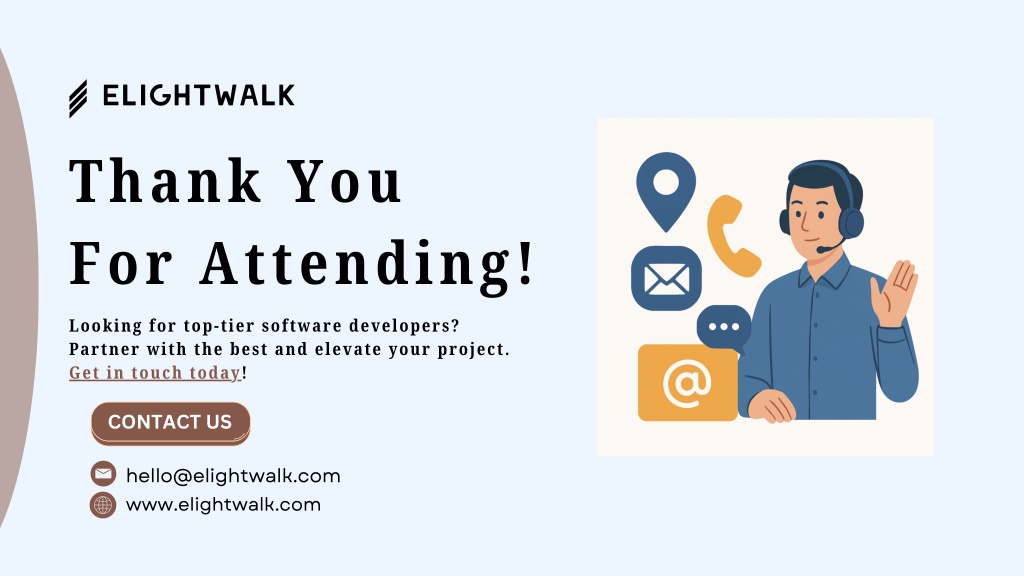 ELIGHTWALK

Thank You For Attending!

Looking for top-tier software developers? Partner with the best and elevate your project. Get in touch today!

CONTACT US

hello@elightwalk.com
www.elightwalk.com

@